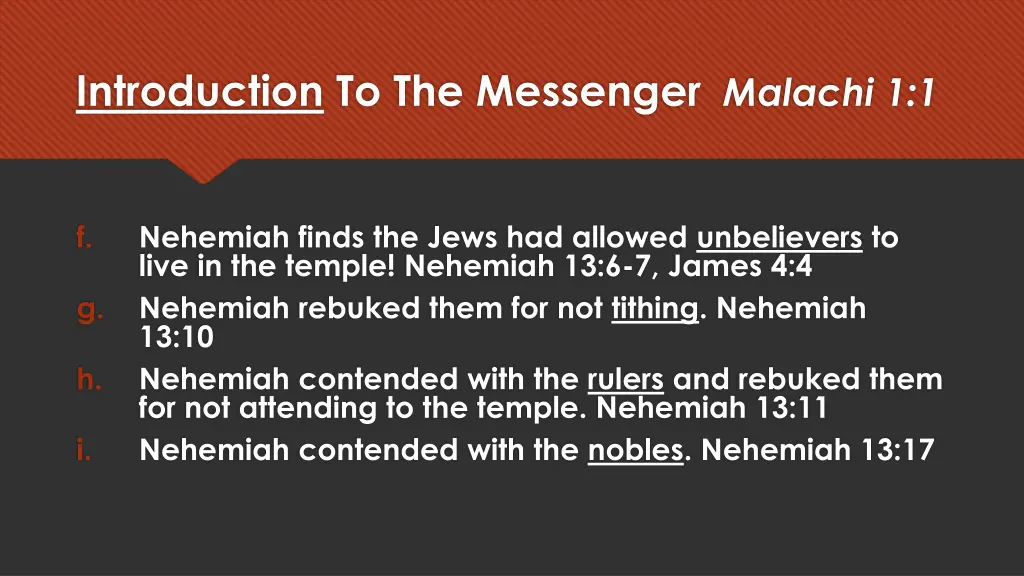 Introduction To The Messenger Malachi 1:1

f. Nehemiah finds the Jews had allowed unbelievers to live in the temple! Nehemiah 13:6-7, James 4:4

g. Nehemiah rebuked them for not tithing. Nehemiah 13:10

h. Nehemiah contended with the rulers and rebuked them for not attending to the temple. Nehemiah 13:11

i. Nehemiah contended with the nobles. Nehemiah 13:17